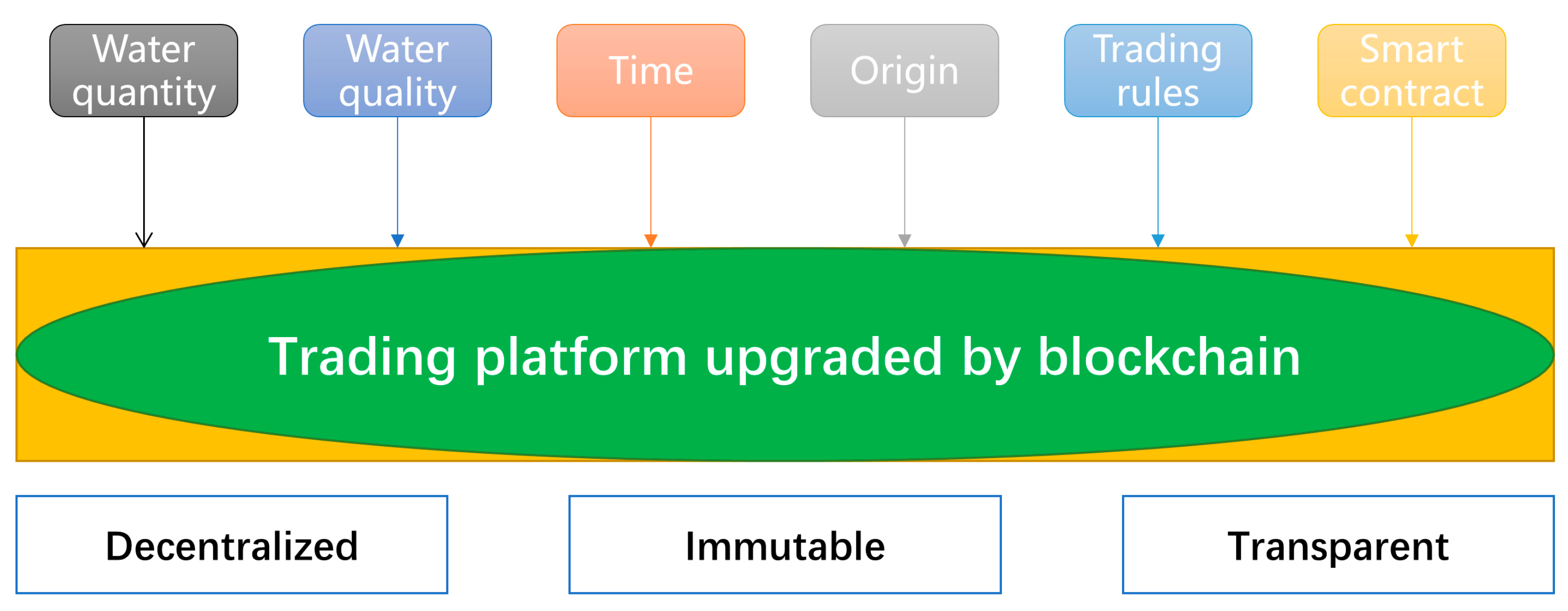 Water quantity

Water quality

Time

Origin

Trading rules

Smart contract

Trading platform upgraded by blockchain

Decentralized

Immutable

Transparent